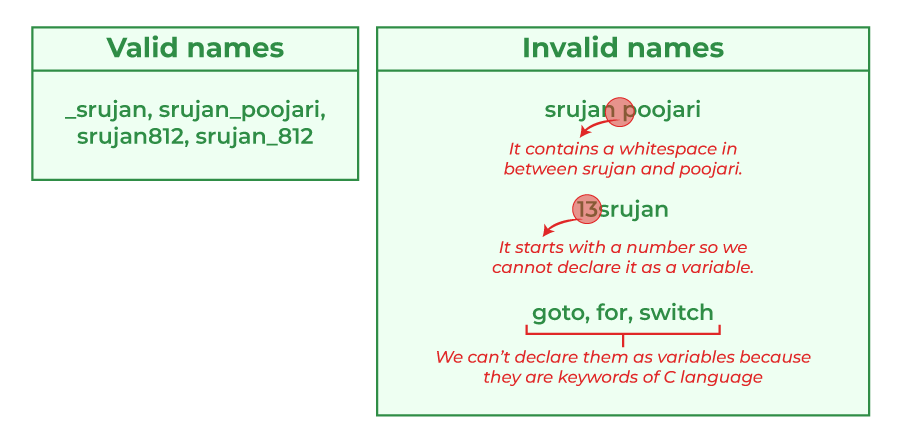 Valid names

_srujan, srujan_poojari, srujan812, srujan_812

Invalid names

srujan poojari

It contains a whitespace in between srujan and poojari.

13srujan

It starts with a number so we cannot declare it as a variable.

goto, for, switch

We can't declare them as variables because they are keywords of C language